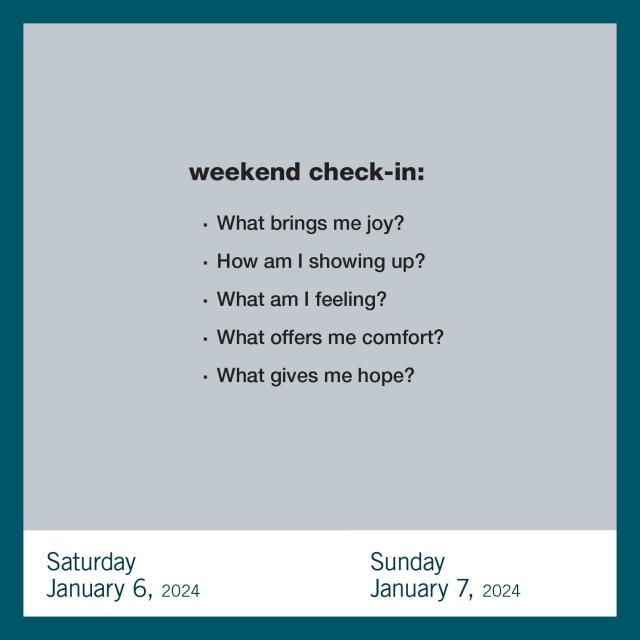 weekend check-in:

· What brings me joy?
· How am I showing up?
· What am I feeling?
· What offers me comfort?
· What gives me hope?

Saturday
January 6, 2024

Sunday
January 7, 2024